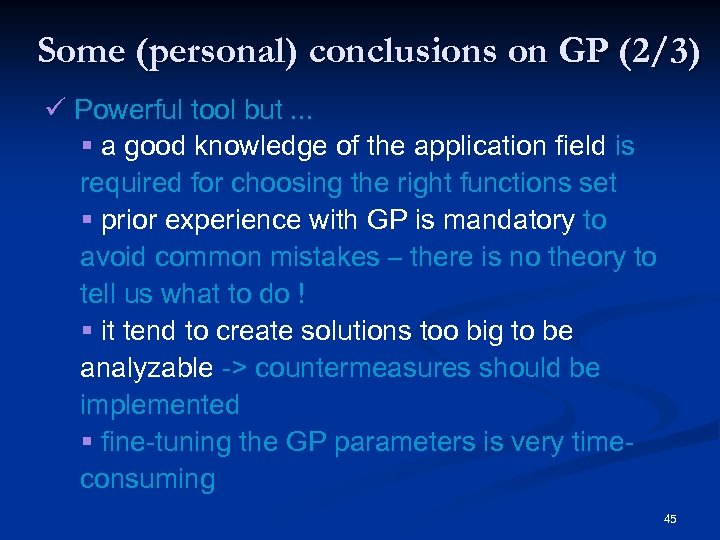 Some (personal) conclusions on GP (2/3)

✓ Powerful tool but ...

▪ a good knowledge of the application field is required for choosing the right functions set

▪ prior experience with GP is mandatory to avoid common mistakes – there is no theory to tell us what to do !

▪ it tend to create solutions too big to be analyzable -> countermeasures should be implemented

▪ fine-tuning the GP parameters is very time-consuming

45